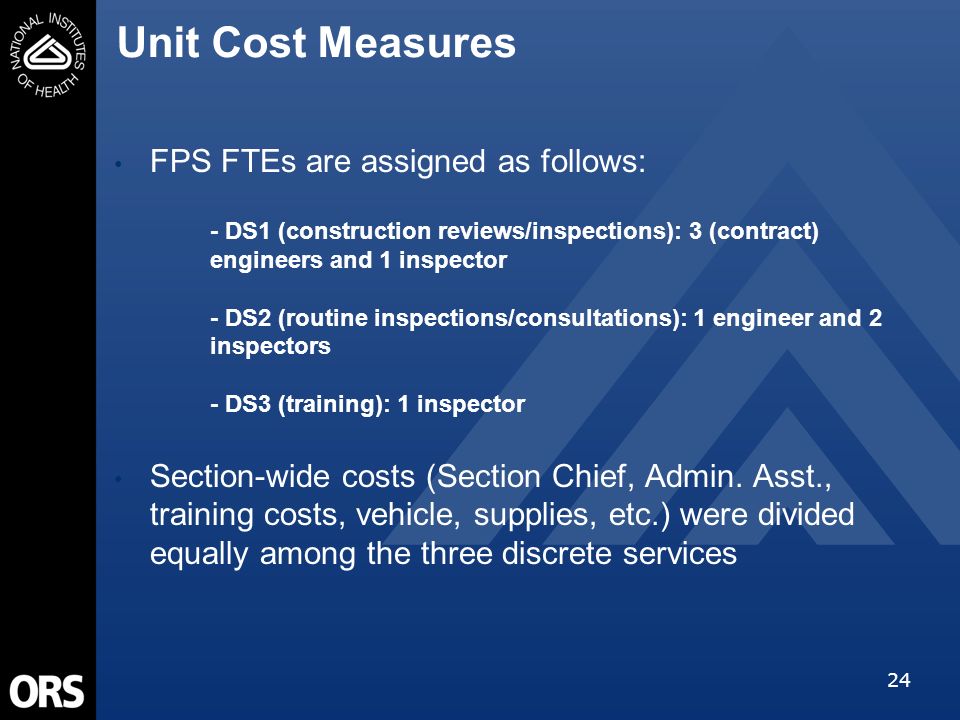 NATIONAL INSTITUTES OF HEALTH

Unit Cost Measures

• FPS FTEs are assigned as follows:

- DS1 (construction reviews/inspections): 3 (contract) engineers and 1 inspector

- DS2 (routine inspections/consultations): 1 engineer and 2 inspectors

- DS3 (training): 1 inspector

• Section-wide costs (Section Chief, Admin. Asst., training costs, vehicle, supplies, etc.) were divided equally among the three discrete services

ORS

24